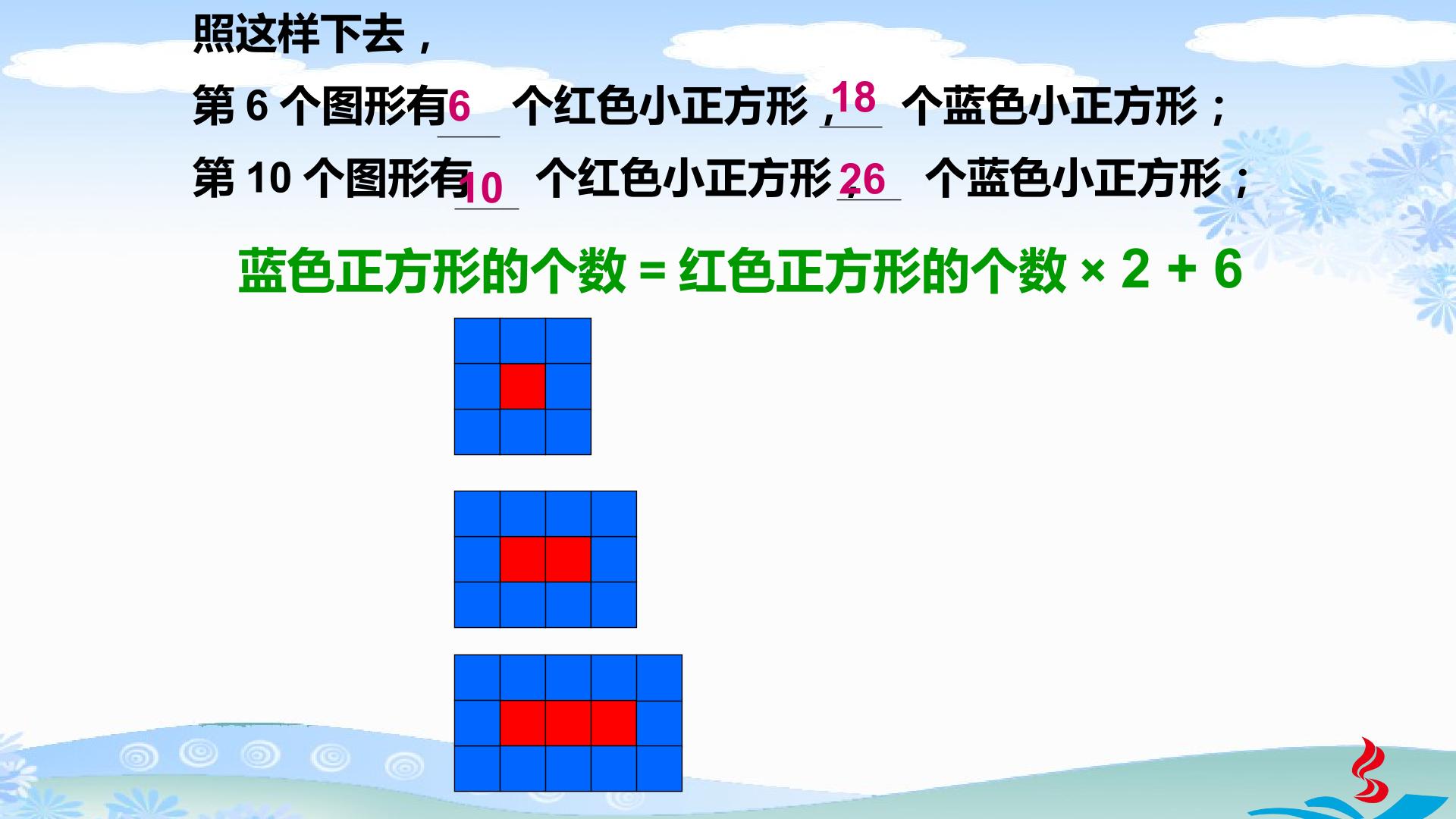 照这样下去，

第 6 个图形有 6 个红色小正方形，18 个蓝色小正方形；

第 10 个图形有 10 个红色小正方形，26 个蓝色小正方形；

蓝色正方形的个数 = 红色正方形的个数 × 2 + 6